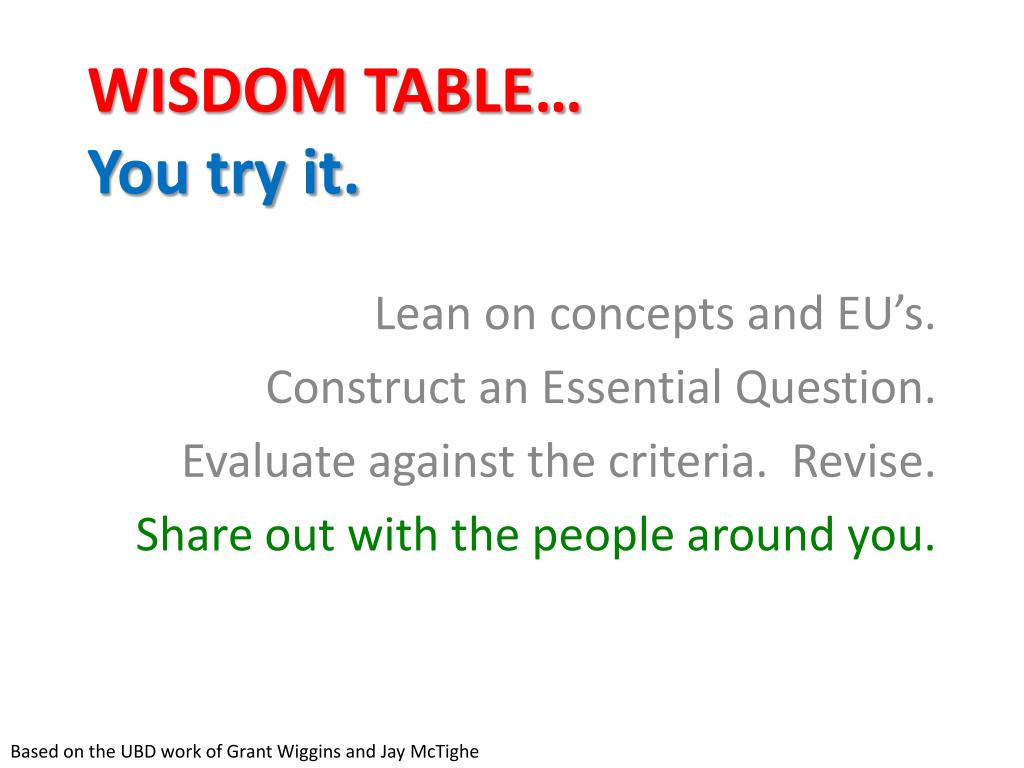 WISDOM TABLE…
You try it.

Lean on concepts and EU’s.
Construct an Essential Question.
Evaluate against the criteria. Revise.
Share out with the people around you.

Based on the UBD work of Grant Wiggins and Jay McTighe